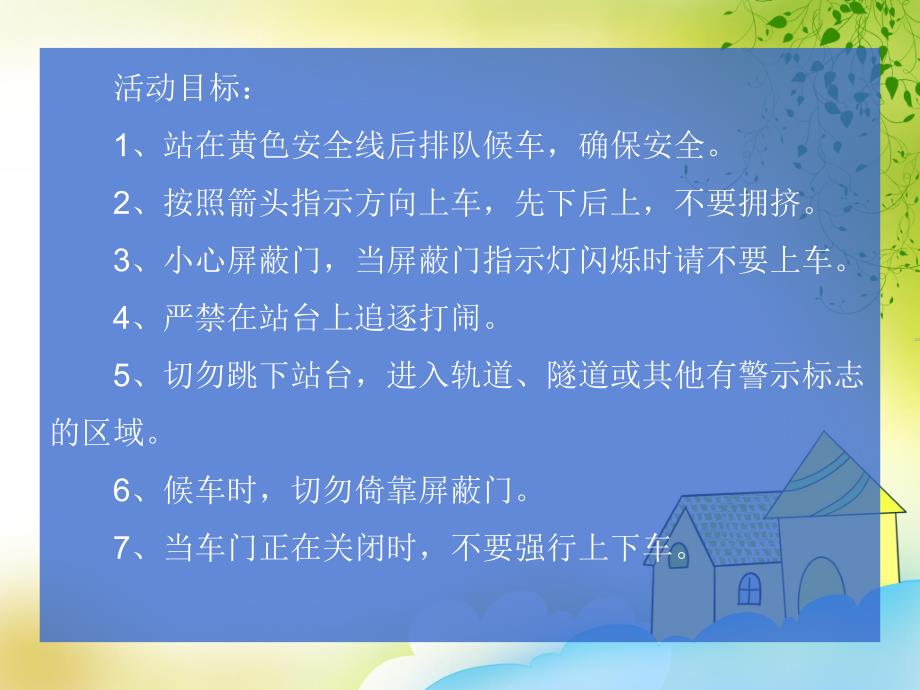 活动目标：

1、站在黄色安全线后排队候车，确保安全。

2、按照箭头指示方向上车，先下后上，不要拥挤。

3、小心屏蔽门，当屏蔽门指示灯闪烁时请不要上车。

4、严禁在站台上追逐打闹。

5、切勿跳下站台，进入轨道、隧道或其他有警示标志的区域。

6、候车时，切勿倚靠屏蔽门。

7、当车门正在关闭时，不要强行上下车。